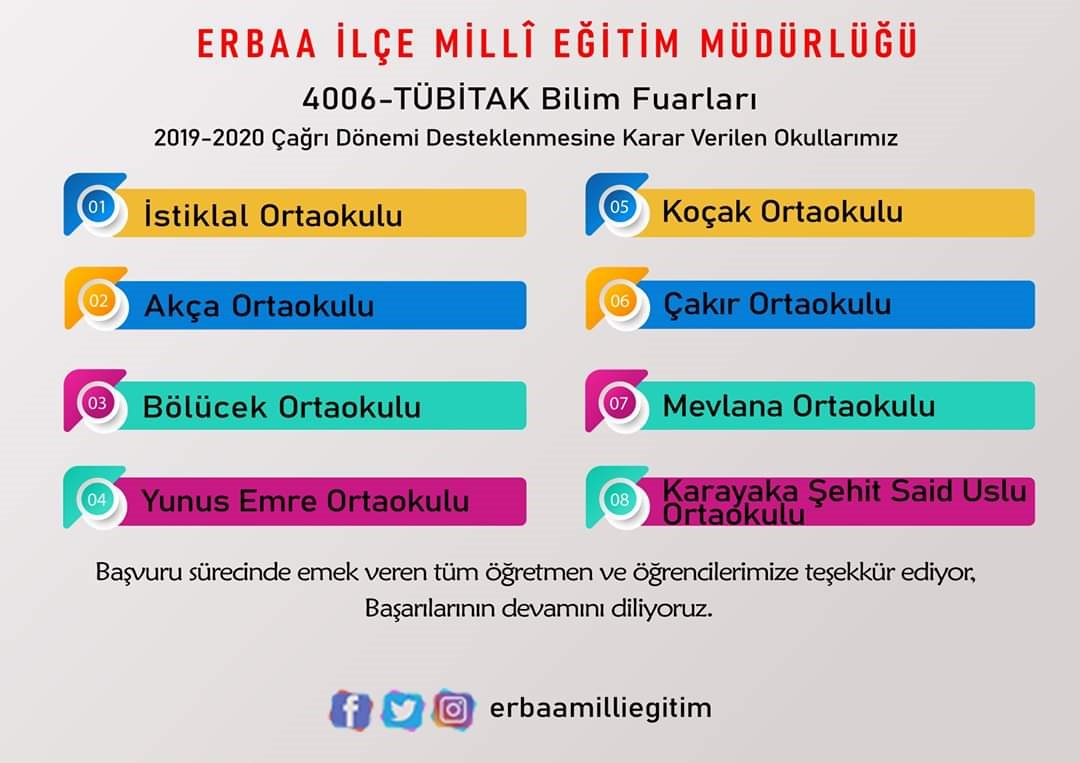 ERBAA İLÇE MİLLÎ EĞİTİM MÜDÜRLÜĞÜ

4006-TÜBİTAK Bilim Fuarları

2019-2020 Çağrı Dönemi Desteklenmesine Karar Verilen Okullarımız

01 İstiklal Ortaokulu

02 Akça Ortaokulu

03 Bölücek Ortaokulu

04 Yunus Emre Ortaokulu

05 Koçak Ortaokulu

06 Çakır Ortaokulu

07 Mevlana Ortaokulu

08 Karayaka Şehit Said Uslu Ortaokulu

Başvuru sürecinde emek veren tüm öğretmen ve öğrencilerimize teşekkür ediyor, Başarılarının devamını diliyoruz.

erbaamilliegitim